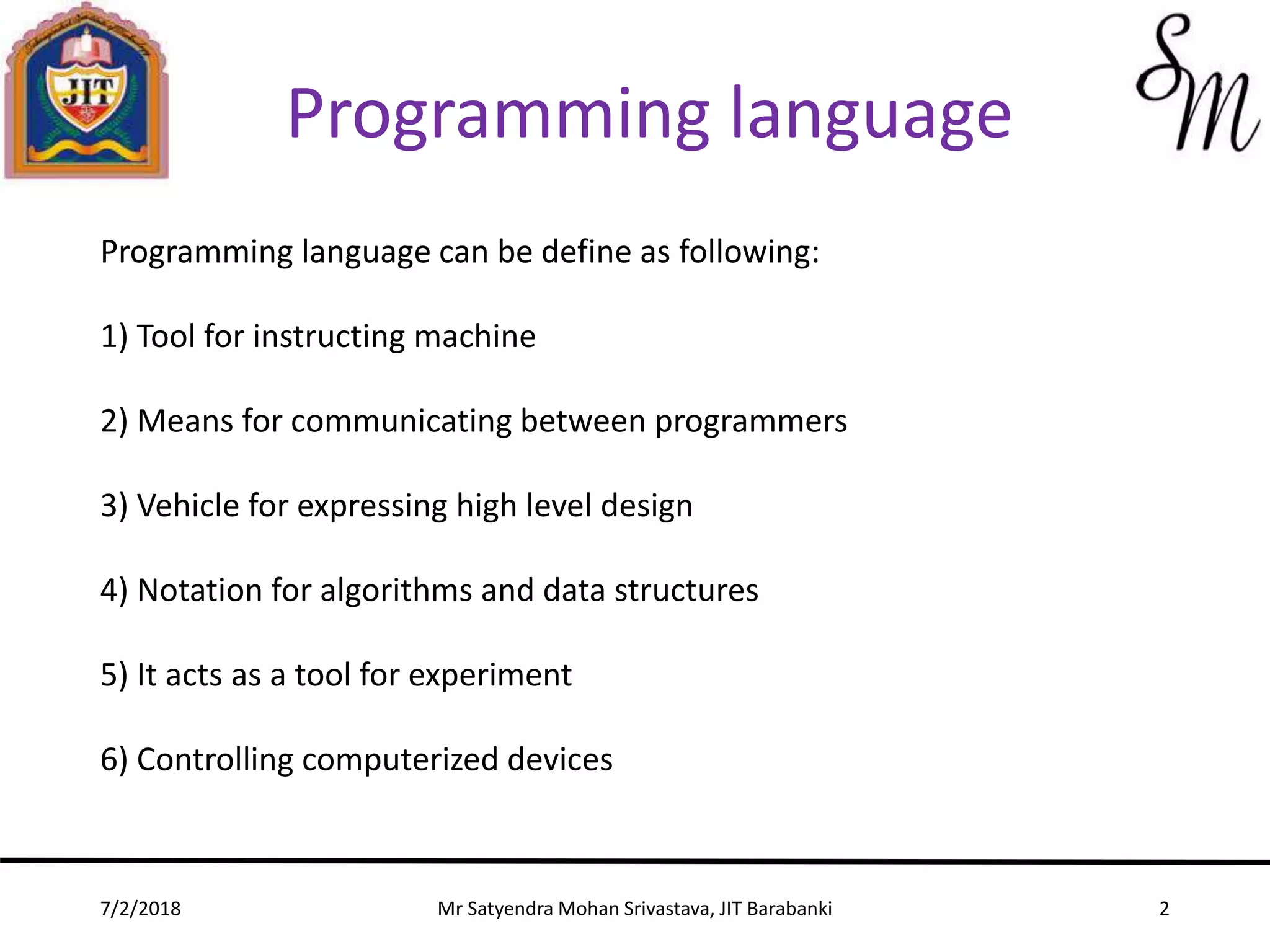 JIT

Programming language

SM

Programming language can be define as following:

1) Tool for instructing machine

2) Means for communicating between programmers

3) Vehicle for expressing high level design

4) Notation for algorithms and data structures

5) It acts as a tool for experiment

6) Controlling computerized devices

7/2/2018

Mr Satyendra Mohan Srivastava, JIT Barabanki

2